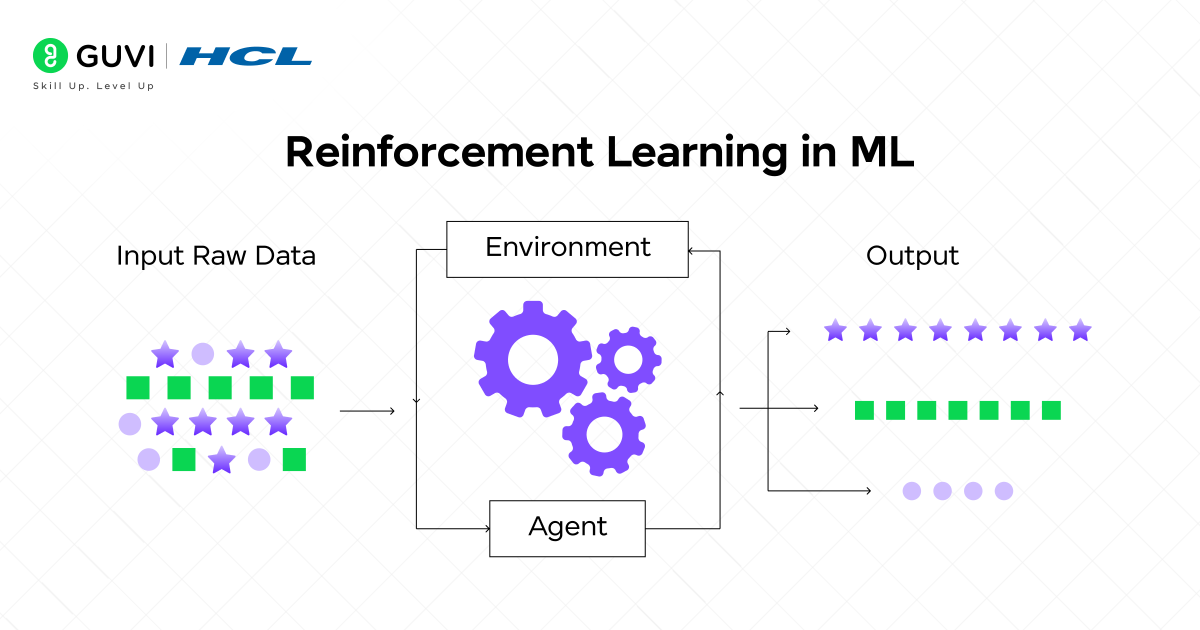 GUVI | HCL
Skill Up. Level Up

Reinforcement Learning in ML

Input Raw Data

Environment

Agent

Output